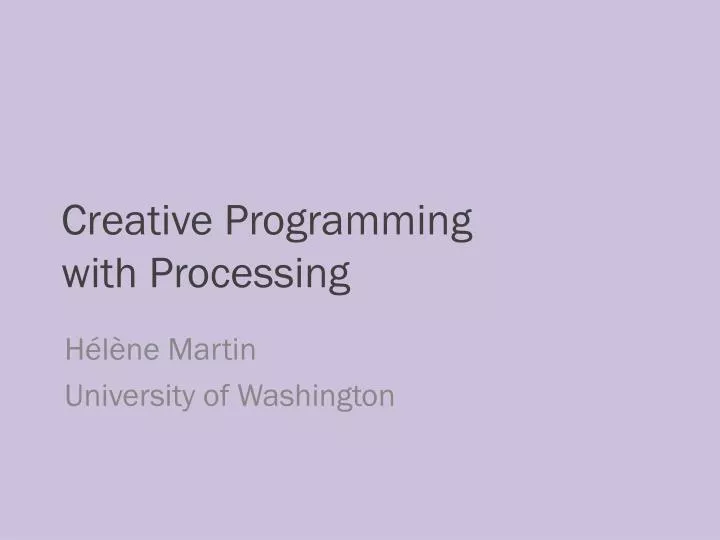 Creative Programming with Processing

Hélène Martin
University of Washington